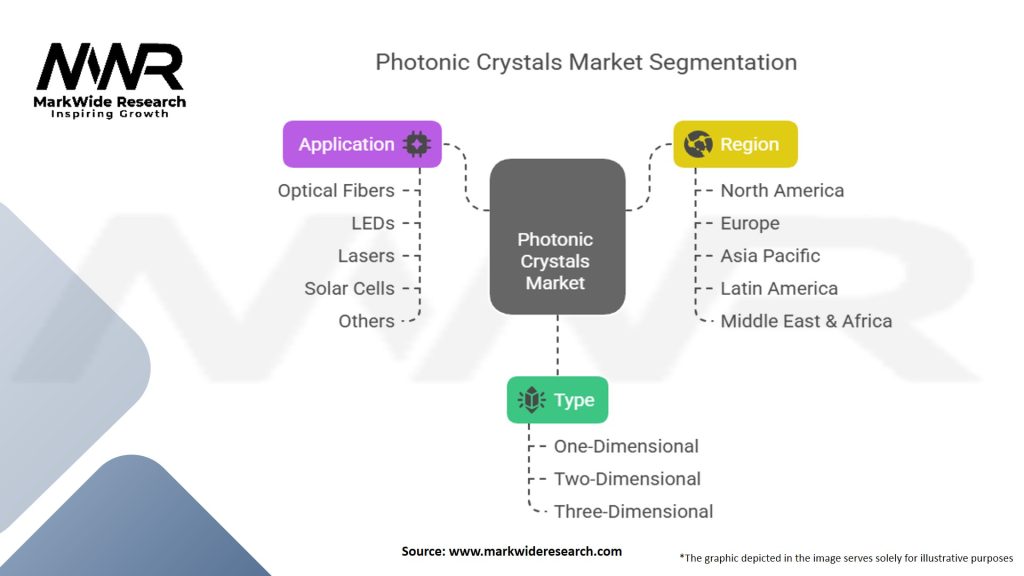 MWR
MarkWide Research
Inspiring Growth

Photonic Crystals Market Segmentation

Application
Optical Fibers
LEDs
Lasers
Solar Cells
Others

Photonic Crystals Market

Region
North America
Europe
Asia Pacific
Latin America
Middle East & Africa

Type
One-Dimensional
Two-Dimensional
Three-Dimensional

Source: www.markwideresearch.com

*The graphic depicted in the image serves solely for illustrative purposes